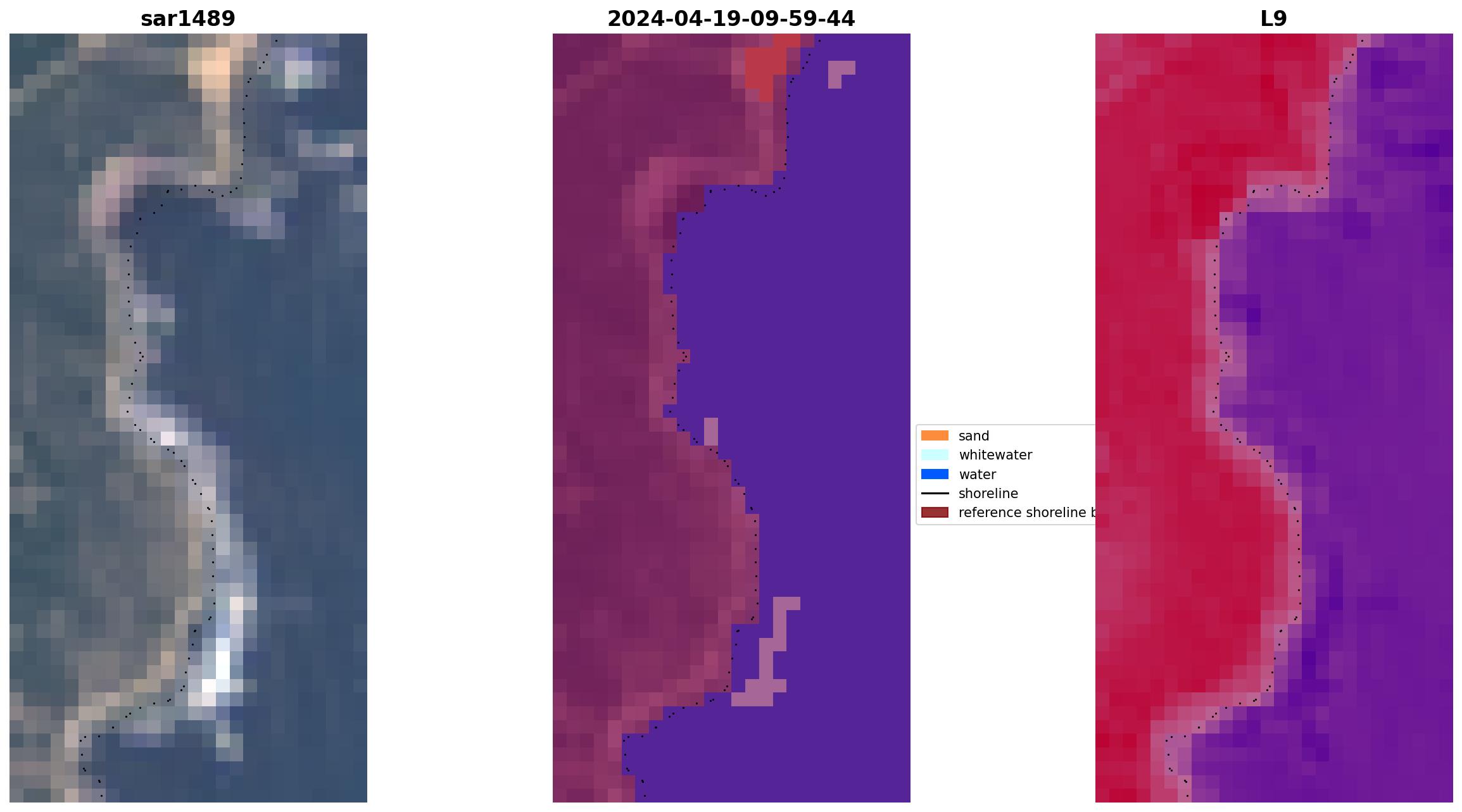 sar1489

2024-04-19-09-59-44

L9

sand
whitewater
water
shoreline
reference shoreline b